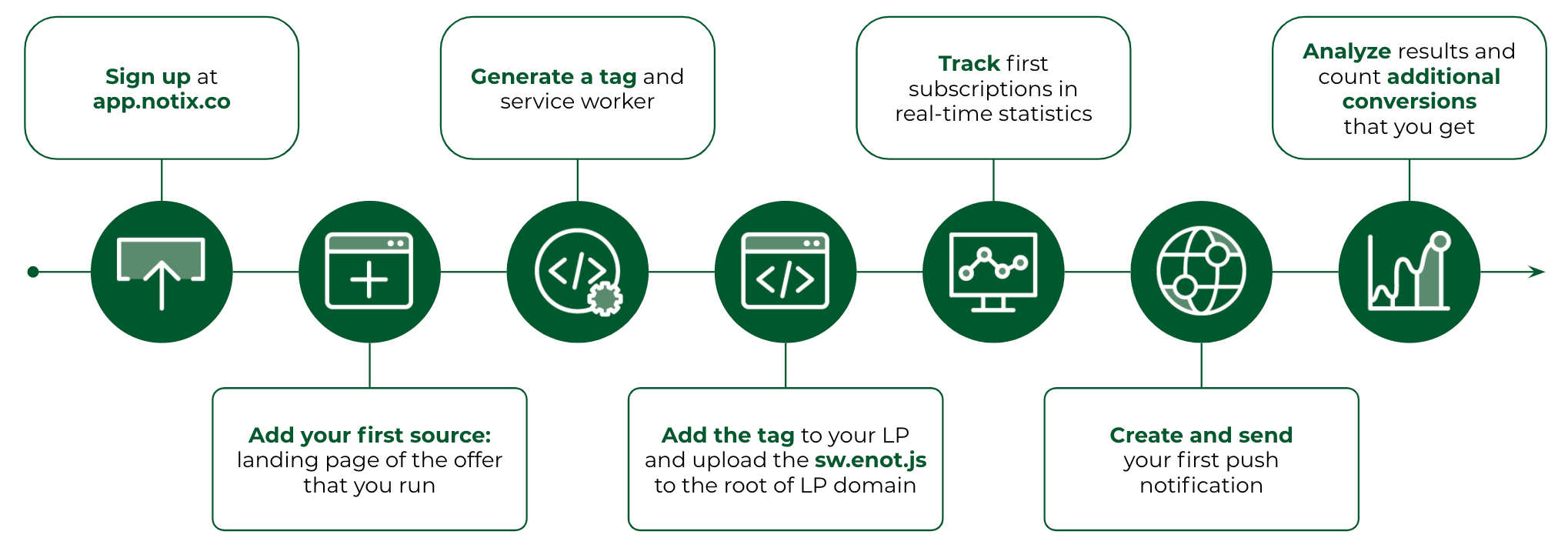 Sign up at app.notix.co

Add your first source: landing page of the offer that you run

Generate a tag and service worker

Add the tag to your LP and upload the sw.enot.js to the root of LP domain

Track first subscriptions in real-time statistics

Create and send your first push notification

Analyze results and count additional conversions that you get